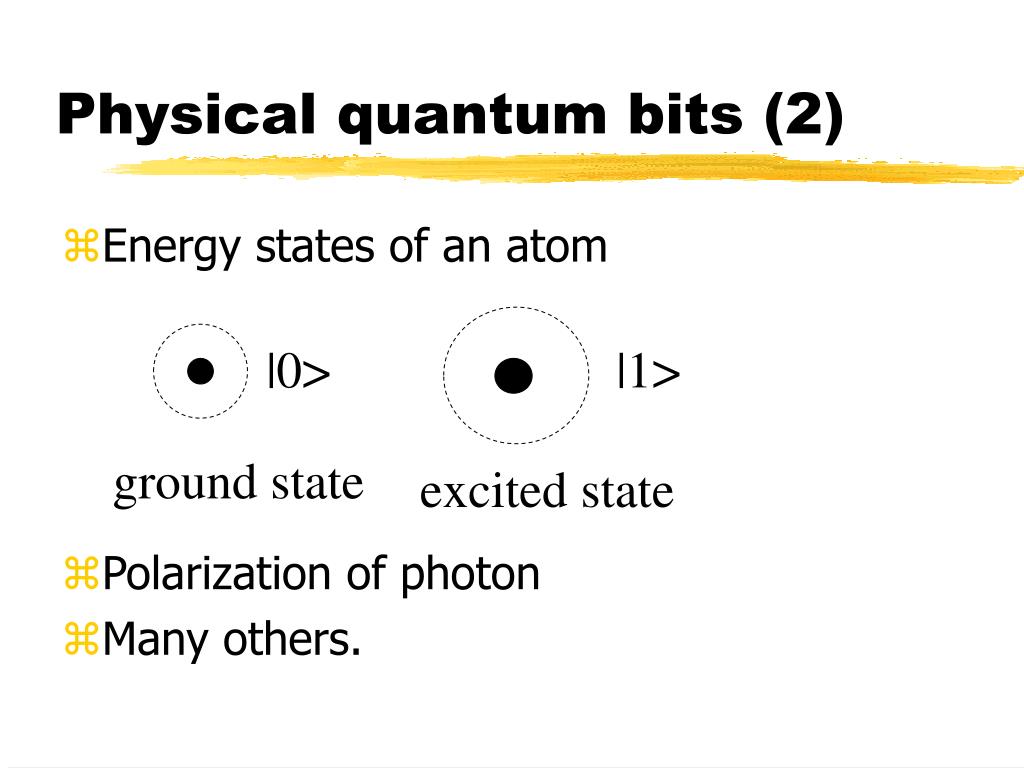 Physical quantum bits (2)

⌘Energy states of an atom

|0>

|1>

ground state

excited state

⌘Polarization of photon

⌘Many others.